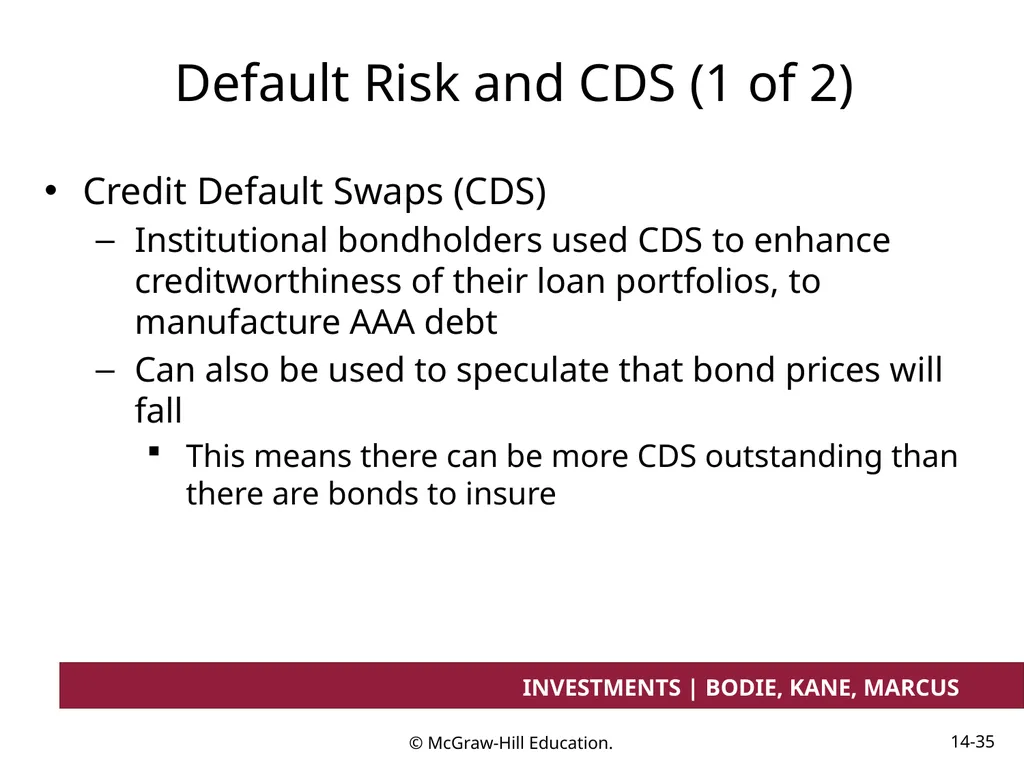 Default Risk and CDS (1 of 2)

• Credit Default Swaps (CDS)

– Institutional bondholders used CDS to enhance creditworthiness of their loan portfolios, to manufacture AAA debt

– Can also be used to speculate that bond prices will fall

▪ This means there can be more CDS outstanding than there are bonds to insure

INVESTMENTS | BODIE, KANE, MARCUS

© McGraw-Hill Education.

14-35